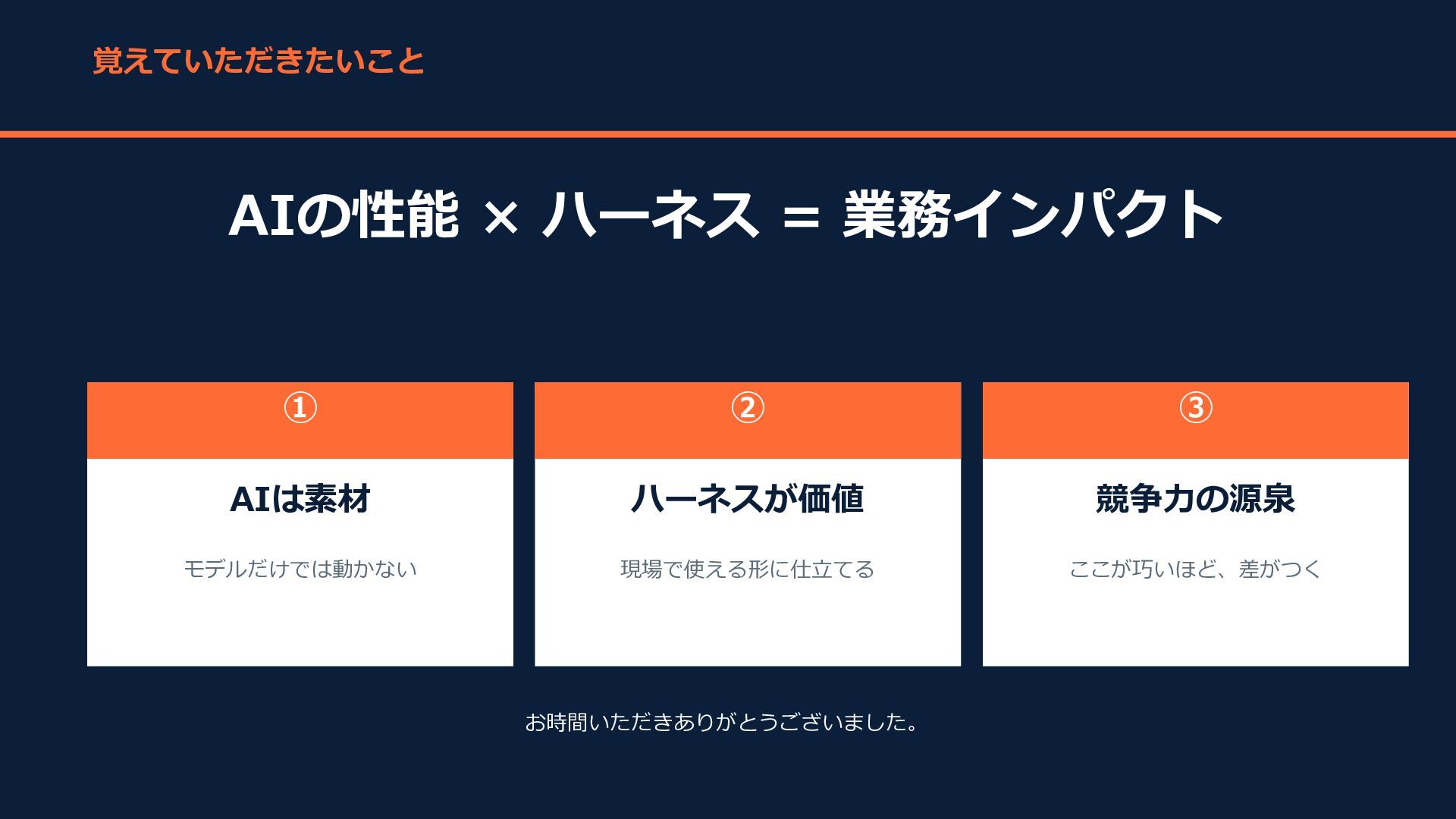 覚えていただきたいこと

AIの性能 × ハーネス = 業務インパクト

①

AIは素材

モデルだけでは動かない

②

ハーネスが価値

現場で使える形に仕立てる

③

競争力の源泉

ここが巧いほど、差がつく

お時間いただきありがとうございました。